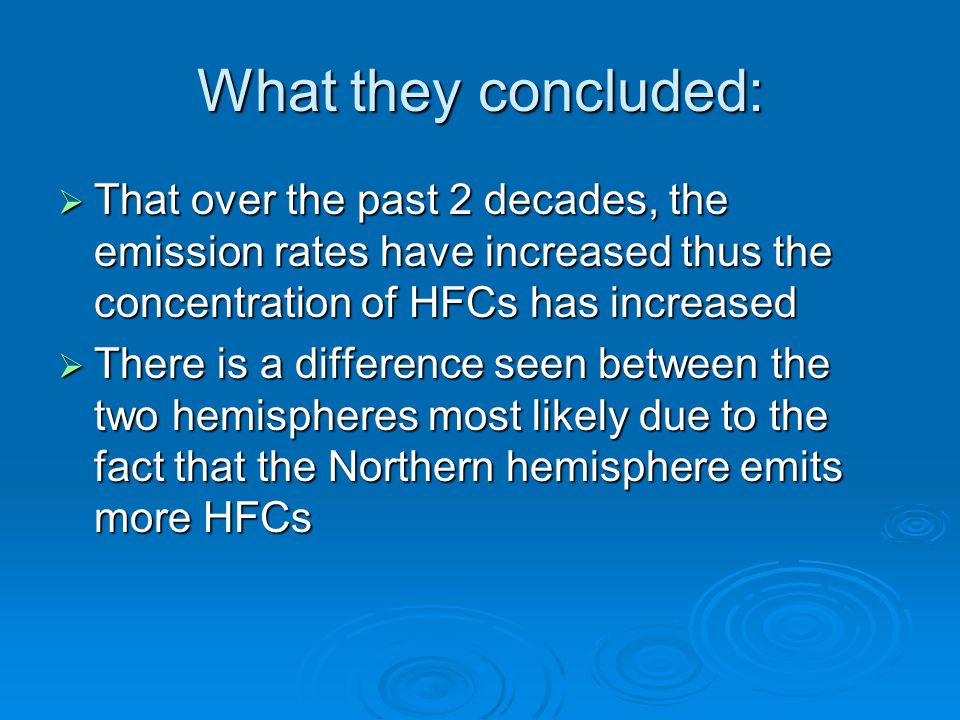 What they concluded:

➢ That over the past 2 decades, the emission rates have increased thus the concentration of HFCs has increased

➢ There is a difference seen between the two hemispheres most likely due to the fact that the Northern hemisphere emits more HFCs